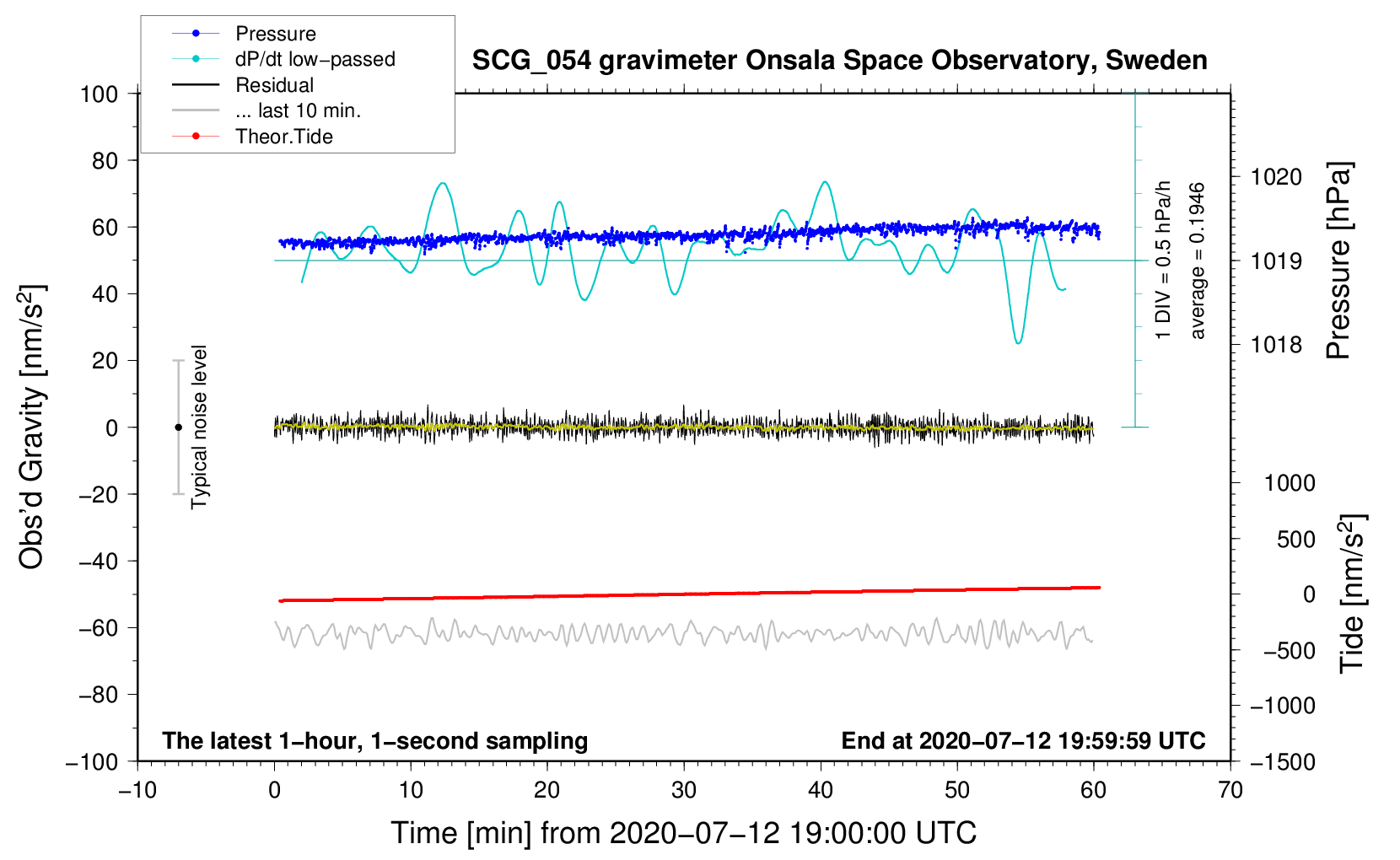 Pressure
dP/dt low−passed
Residual
... last 10 min.
Theor.Tide

SCG_054 gravimeter Onsala Space Observatory, Sweden

100
80
60
40
20
0
−20
−40
−60
−80
−100

Obs'd Gravity [nm/s$^2$]

Typical noise level

1 DIV = 0.5 hPa/h
average = 0.1946

1020
1019
1018
Pressure [hPa]

1000
500
0
−500
−1000
−1500
Tide [nm/s$^2$]

The latest 1−hour, 1−second sampling
End at 2020−07−12 19:59:59 UTC

−10
0
10
20
30
40
50
60
70

Time [min] from 2020−07−12 19:00:00 UTC